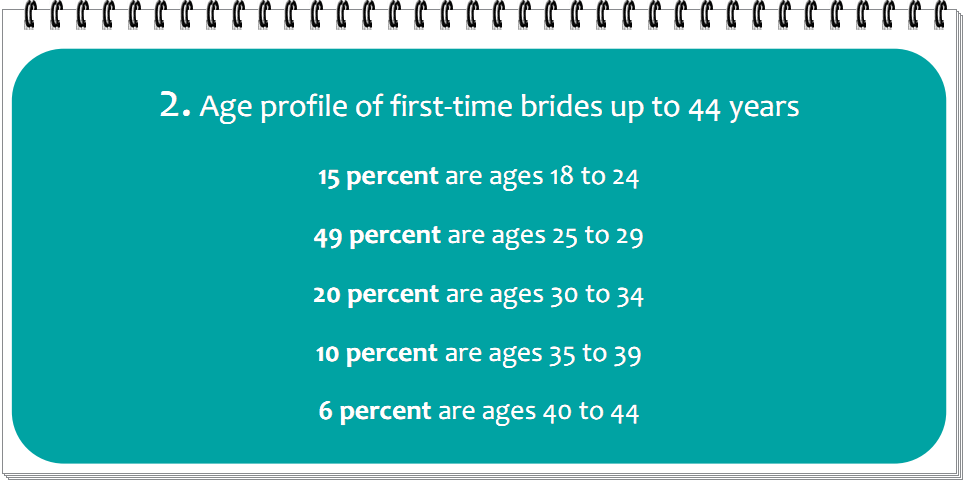 2. Age profile of first-time brides up to 44 years

15 percent are ages 18 to 24

49 percent are ages 25 to 29

20 percent are ages 30 to 34

10 percent are ages 35 to 39

6 percent are ages 40 to 44